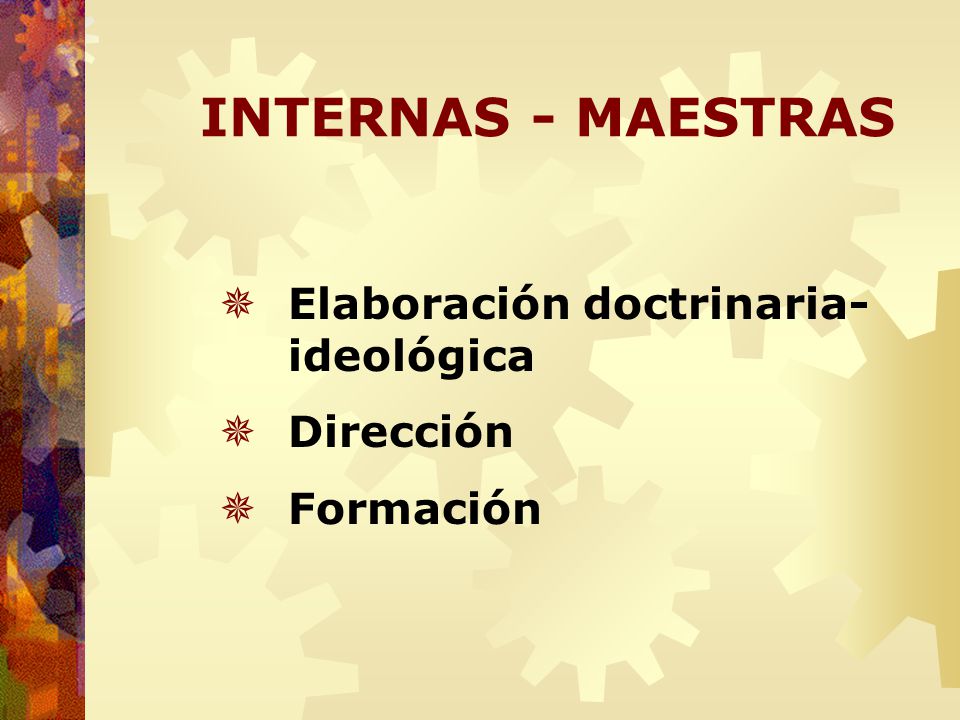 INTERNAS - MAESTRAS

Elaboración doctrinaria-ideológica

Dirección

Formación